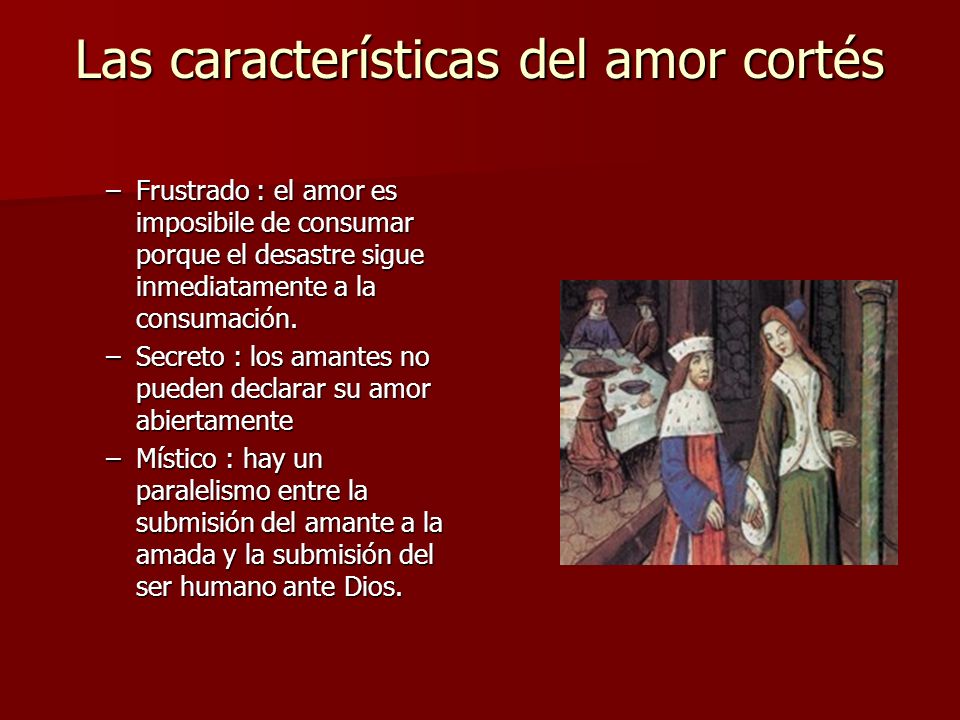 Las características del amor cortés

– Frustrado : el amor es imposibile de consumar porque el desastre sigue inmediatamente a la consumación.
– Secreto : los amantes no pueden declarar su amor abiertamente
– Místico : hay un paralelismo entre la submisión del amante a la amada y la submisión del ser humano ante Dios.